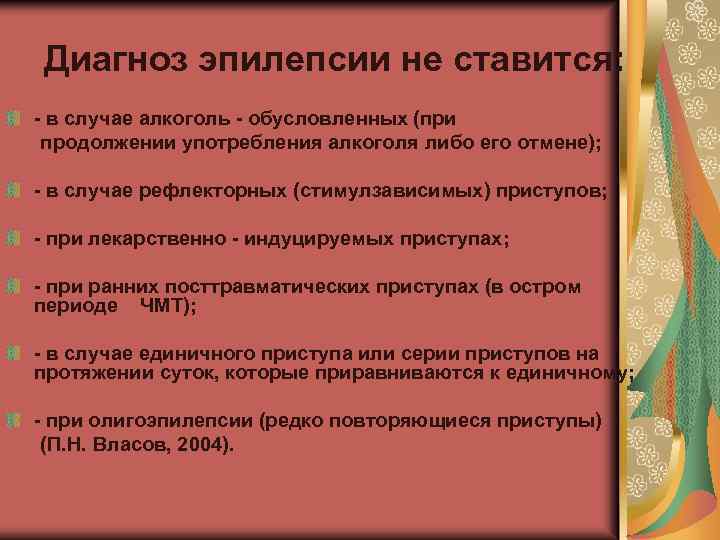 Диагноз эпилепсии не ставится:

- в случае алкоголь - обусловленных (при продолжении употребления алкоголя либо его отмене);

- в случае рефлекторных (стимулзависимых) приступов;

- при лекарственно - индуцируемых приступах;

- при ранних посттравматических приступах (в остром периоде ЧМТ);

- в случае единичного приступа или серии приступов на протяжении суток, которые приравниваются к единичному;

- при олигоэпилепсии (редко повторяющиеся приступы) (П.Н. Власов, 2004).